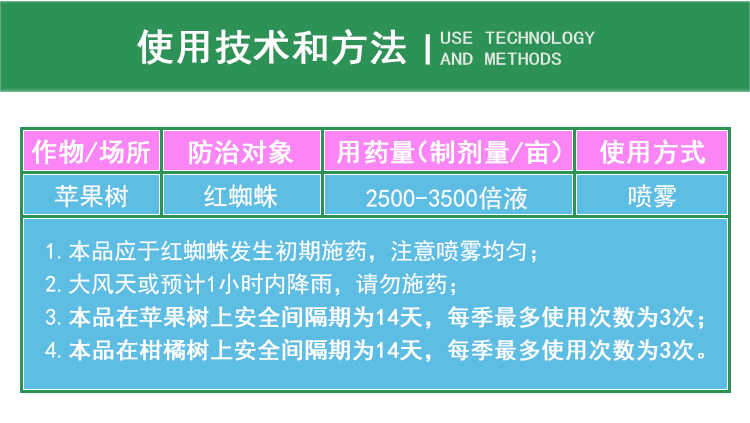 使用技术和方法 | USE TECHNOLOGY AND METHODS

| 作物/场所 | 防治对象 | 用药量(制剂量/亩) | 使用方式 |
|---|---|---|---|
| 苹果树 | 红蜘蛛 | 2500-3500倍液 | 喷雾 |

1. 本品应于红蜘蛛发生初期施药，注意喷雾均匀；
2. 大风天或预计1小时内降雨，请勿施药；
3. 本品在苹果树上安全间隔期为14天，每季最多使用次数为3次；
4. 本品在柑橘树上安全间隔期为14天，每季最多使用次数为3次。